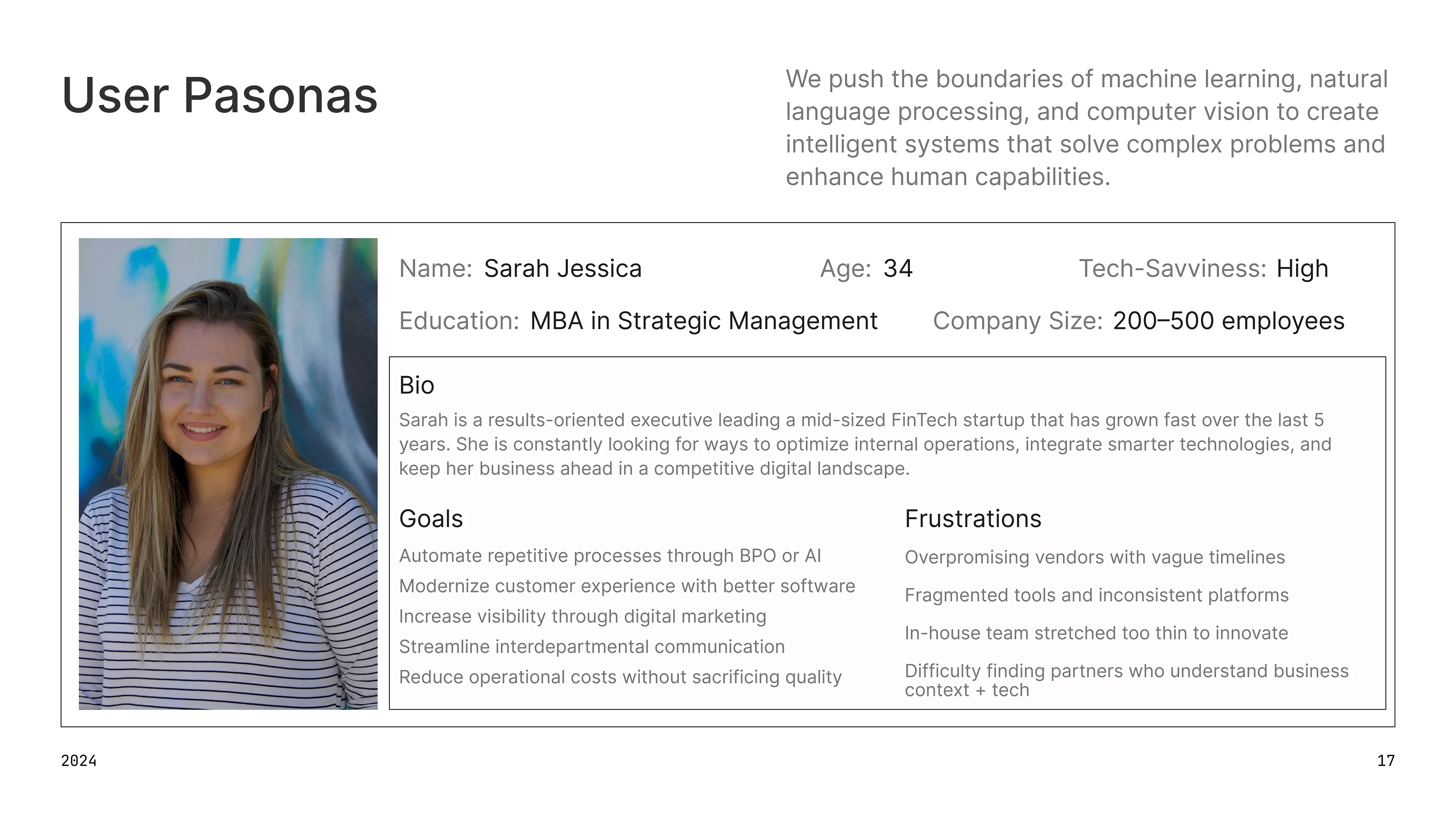 User Pasonas

We push the boundaries of machine learning, natural language processing, and computer vision to create intelligent systems that solve complex problems and enhance human capabilities.

Name: Sarah Jessica

Age: 34

Tech-Savviness: High

Education: MBA in Strategic Management

Company Size: 200–500 employees

Bio

Sarah is a results-oriented executive leading a mid-sized FinTech startup that has grown fast over the last 5 years. She is constantly looking for ways to optimize internal operations, integrate smarter technologies, and keep her business ahead in a competitive digital landscape.

Goals

Automate repetitive processes through BPO or AI

Modernize customer experience with better software

Increase visibility through digital marketing

Streamline interdepartmental communication

Reduce operational costs without sacrificing quality

Frustrations

Overpromising vendors with vague timelines

Fragmented tools and inconsistent platforms

In-house team stretched too thin to innovate

Difficulty finding partners who understand business context + tech

2024

17